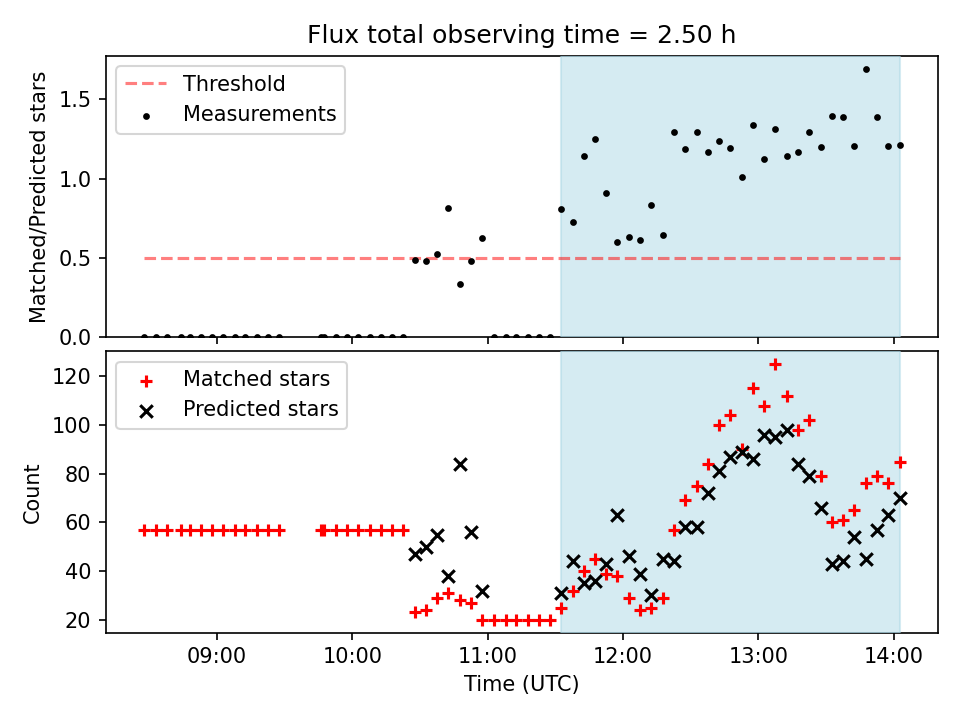 Flux total observing time = 2.50 h

Threshold
Measurements

Matched/Predicted stars

1.5
1.0
0.5
0.0

Matched stars
Predicted stars

Count

120
100
80
60
40
20

09:00
10:00
11:00
12:00
13:00
14:00

Time (UTC)